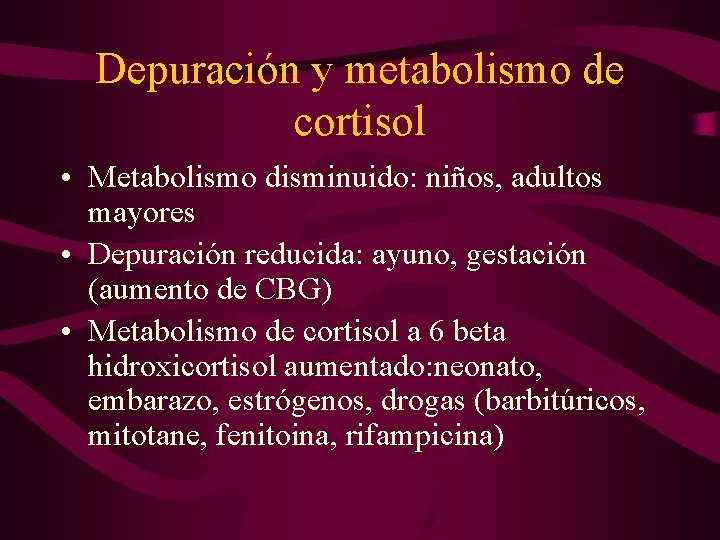 Depuración y metabolismo de cortisol

• Metabolismo disminuido: niños, adultos mayores
• Depuración reducida: ayuno, gestación (aumento de CBG)
• Metabolismo de cortisol a 6 beta hidroxicortisol aumentado:neonato, embarazo, estrógenos, drogas (barbitúricos, mitotane, fenitoina, rifampicina)